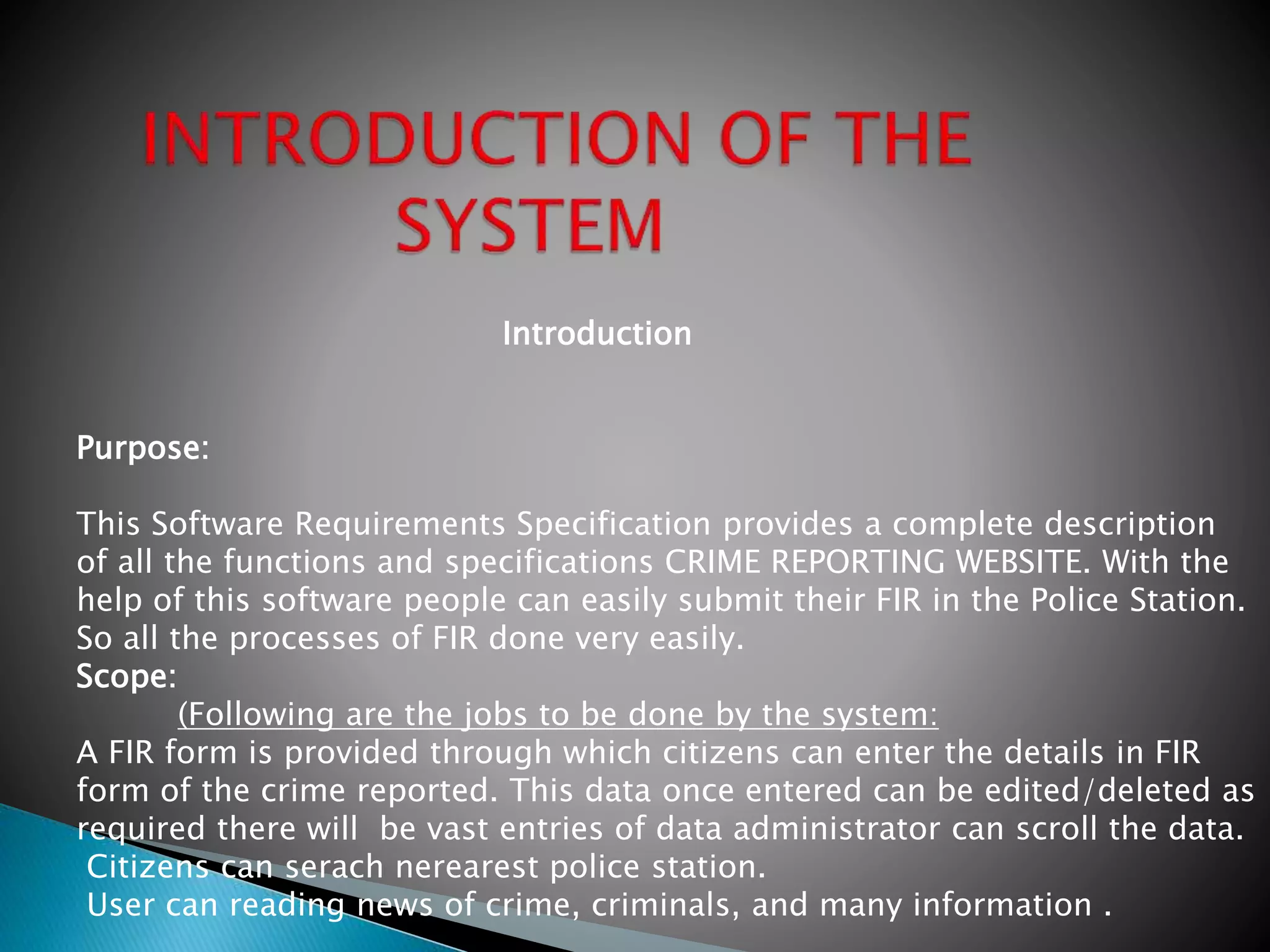 INTRODUCTION OF THE SYSTEM

Introduction

Purpose:

This Software Requirements Specification provides a complete description of all the functions and specifications CRIME REPORTING WEBSITE. With the help of this software people can easily submit their FIR in the Police Station. So all the processes of FIR done very easily.
Scope:
(Following are the jobs to be done by the system:
A FIR form is provided through which citizens can enter the details in FIR form of the crime reported. This data once entered can be edited/deleted as required there will be vast entries of data administrator can scroll the data.
Citizens can serach nerearest police station.
User can reading news of crime, criminals, and many information .